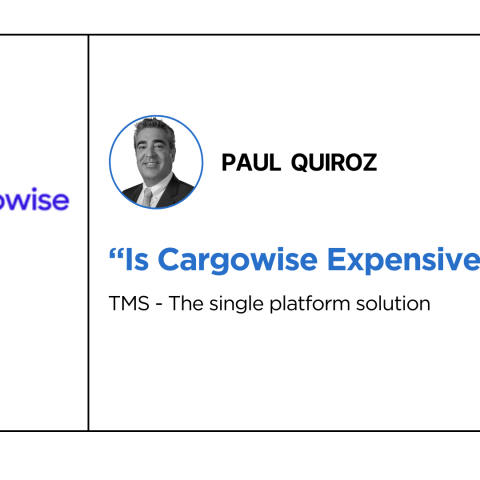 owise

PAUL QUIROZ

“Is Cargowise Expensive

TMS - The single platform solution